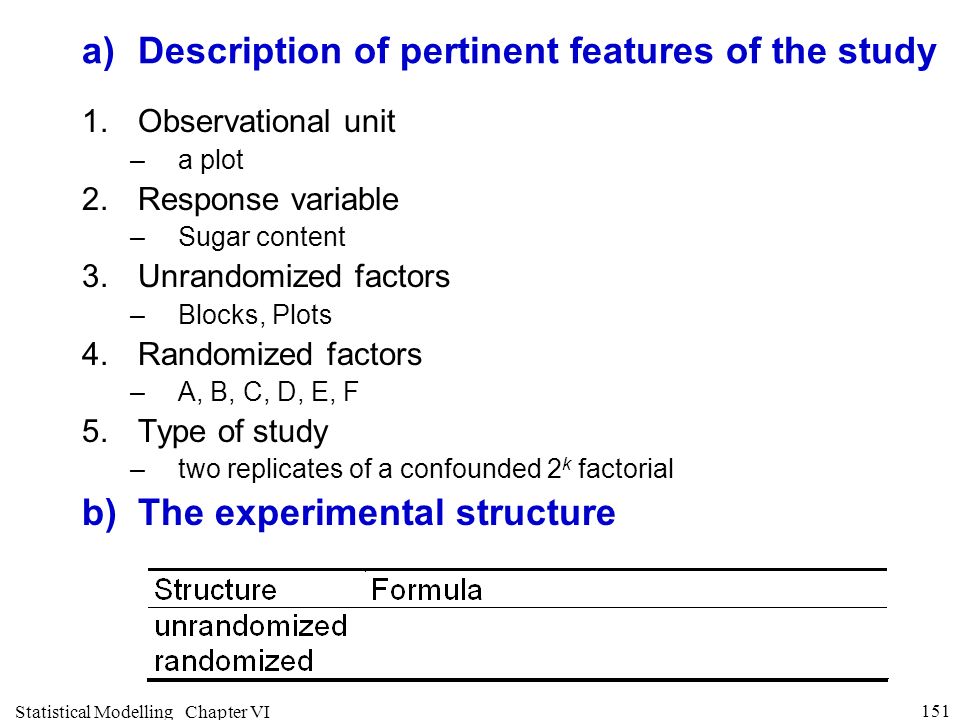 a) Description of pertinent features of the study

1. Observational unit
– a plot
2. Response variable
– Sugar content
3. Unrandomized factors
– Blocks, Plots
4. Randomized factors
– A, B, C, D, E, F
5. Type of study
– two replicates of a confounded $2^k$ factorial

b) The experimental structure

| Structure | Formula |
|---|---|
| unrandomized | |
| randomized | |

Statistical Modelling Chapter VI

151